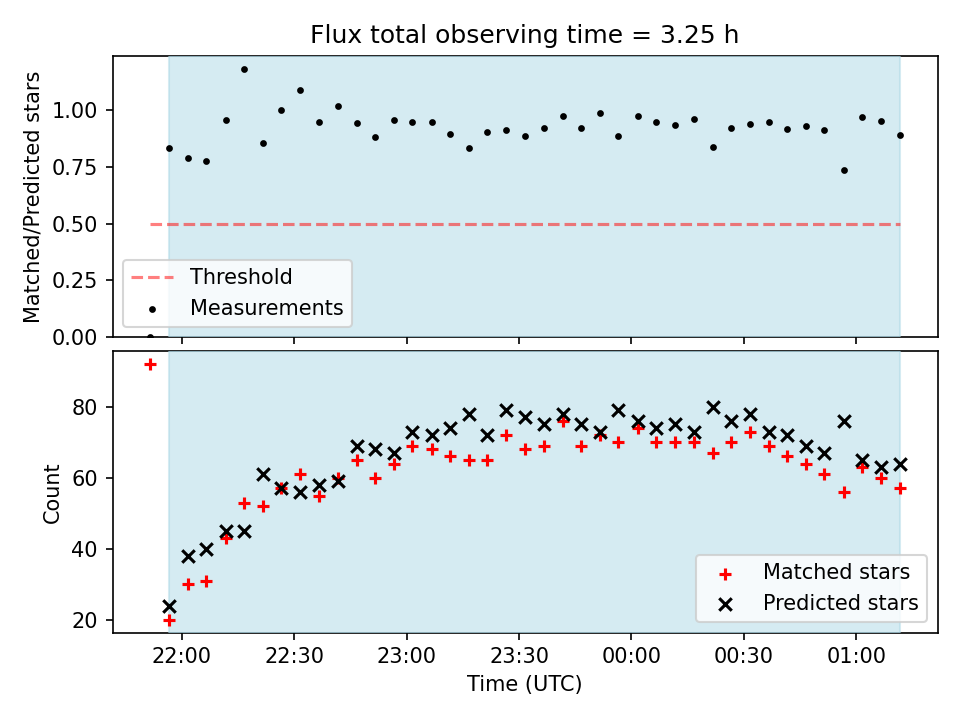 Flux total observing time = 3.25 h

Matched/Predicted stars

1.00
0.75
0.50
0.25
0.00

Threshold
Measurements

Count

80
60
40
20

Matched stars
Predicted stars

22:00
22:30
23:00
23:30
00:00
00:30
01:00

Time (UTC)